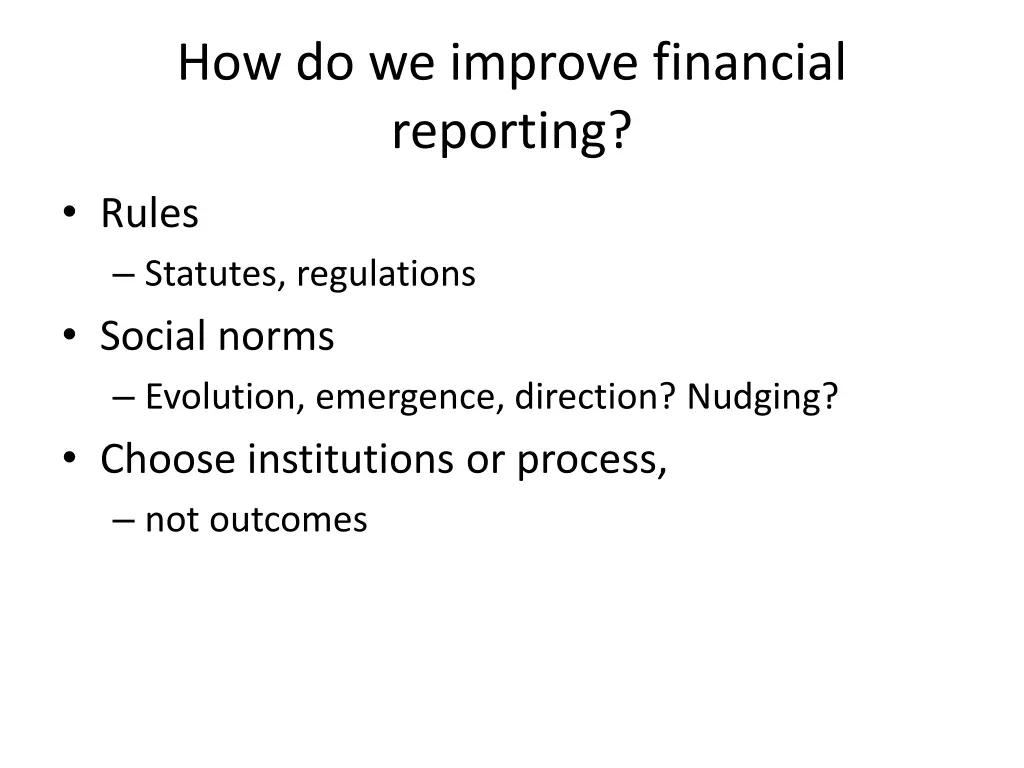 How do we improve financial reporting?

• Rules
– Statutes, regulations
• Social norms
– Evolution, emergence, direction? Nudging?
• Choose institutions or process,
– not outcomes